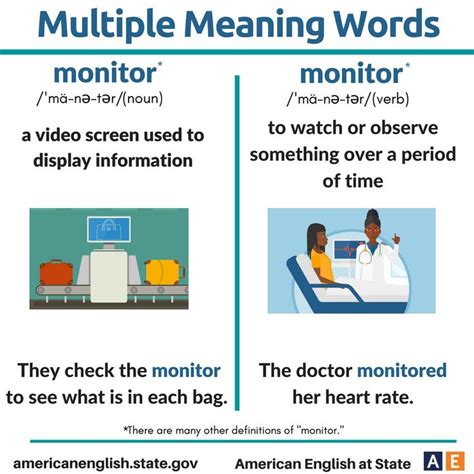 Multiple Meaning Words

monitor*
/ˈmä-nə-tər/(noun)

a video screen used to display information

They check the monitor to see what is in each bag.

monitor*
/ˈmä-nə-tər/(verb)

to watch or observe something over a period of time

The doctor monitored her heart rate.

*There are many other definitions of "monitor."

americanenglish.state.gov

American English at State

A E